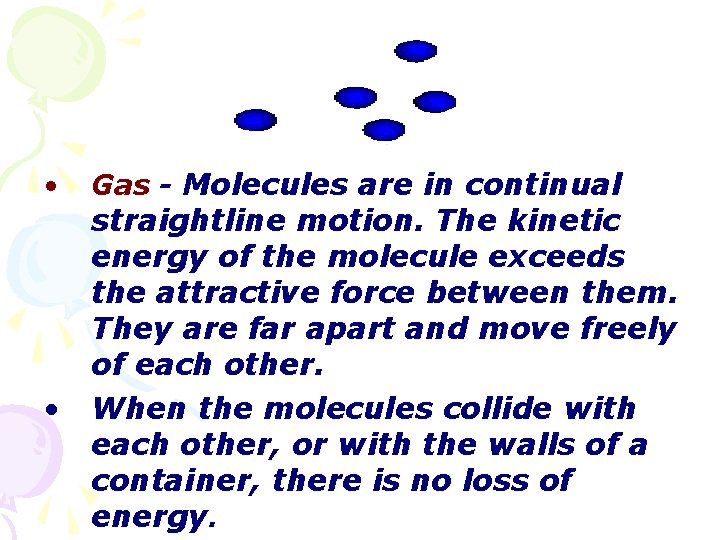 • Gas - Molecules are in continual straightline motion. The kinetic energy of the molecule exceeds the attractive force between them. They are far apart and move freely of each other.

• When the molecules collide with each other, or with the walls of a container, there is no loss of energy.